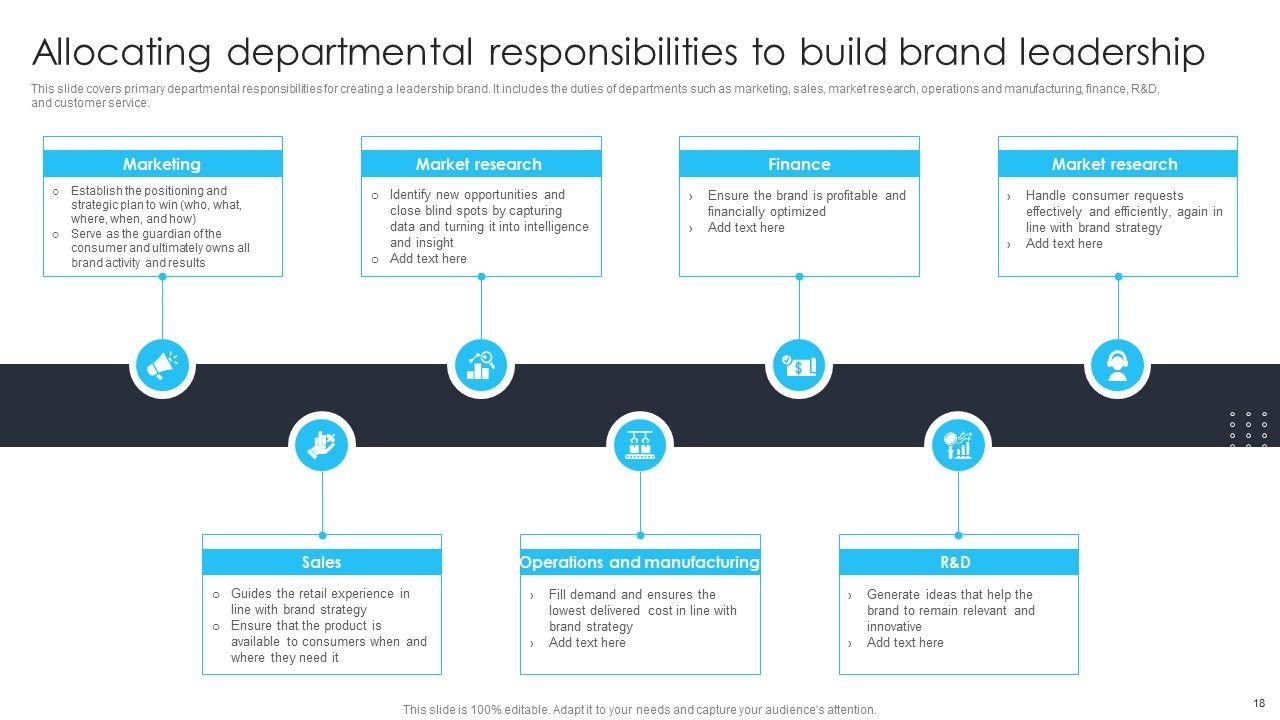 Allocating departmental responsibilities to build brand leadership

This slide covers primary departmental responsibilities for creating a leadership brand. It includes the duties of departments such as marketing, sales, market research, operations and manufacturing, finance, R&D, and customer service.

Marketing
o Establish the positioning and strategic plan to win (who, what, where, when, and how)
o Serve as the guardian of the consumer and ultimately owns all brand activity and results

Market research
o Identify new opportunities and close blind spots by capturing data and turning it into intelligence and insight
o Add text here

Finance
› Ensure the brand is profitable and financially optimized
› Add text here

Market research
› Handle consumer requests effectively and efficiently, again in line with brand strategy
› Add text here

Sales
o Guides the retail experience in line with brand strategy
o Ensure that the product is available to consumers when and where they need it

Operations and manufacturing
› Fill demand and ensures the lowest delivered cost in line with brand strategy
› Add text here

R&D
› Generate ideas that help the brand to remain relevant and innovative
› Add text here

This slide is 100% editable. Adapt it to your needs and capture your audience's attention.

18